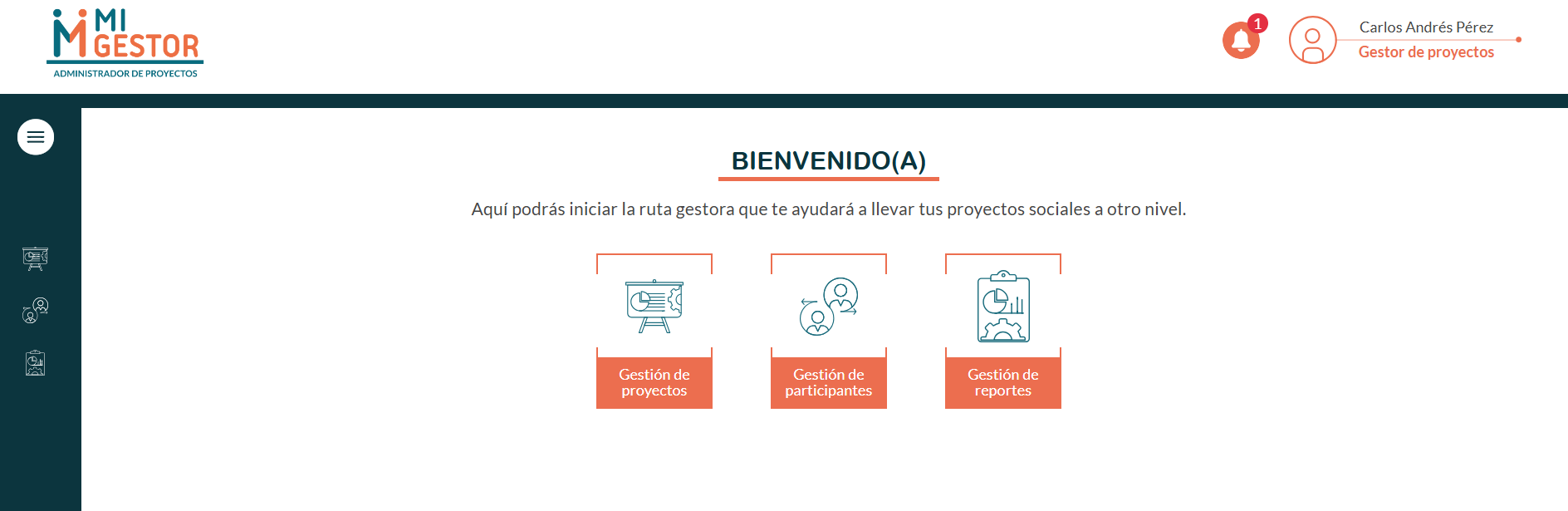 MI GESTOR
ADMINISTRADOR DE PROYECTOS

1

Carlos Andrés Pérez
Gestor de proyectos

BIENVENIDO(A)

Aquí podrás iniciar la ruta gestora que te ayudará a llevar tus proyectos sociales a otro nivel.

Gestión de proyectos

Gestión de participantes

Gestión de reportes